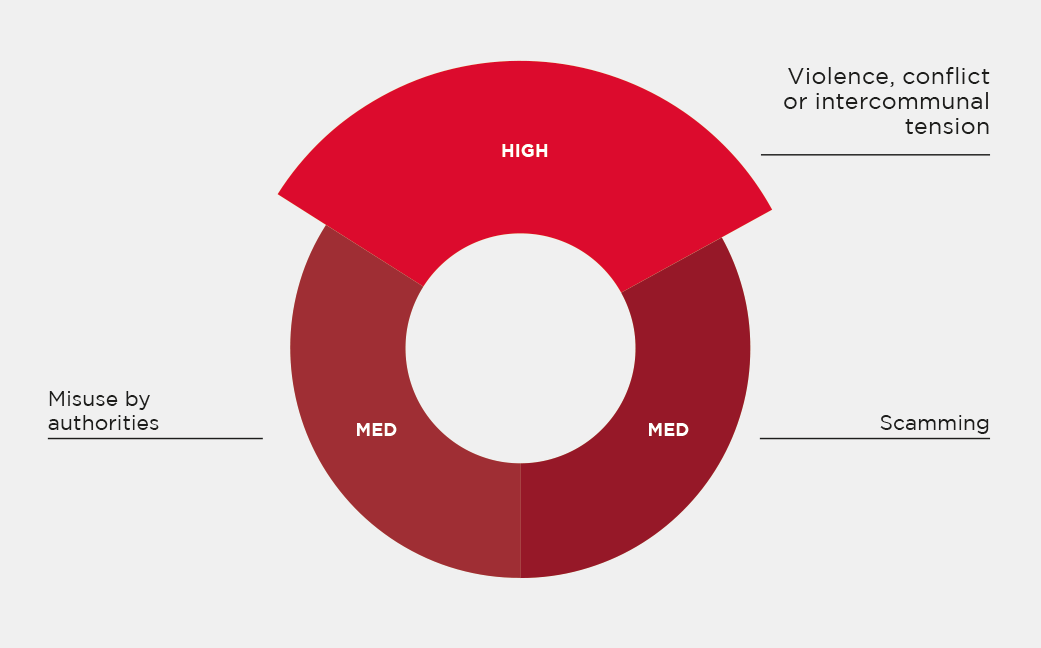 Violence, conflict or intercommunal tension

HIGH

Misuse by authorities

MED

MED

Scamming